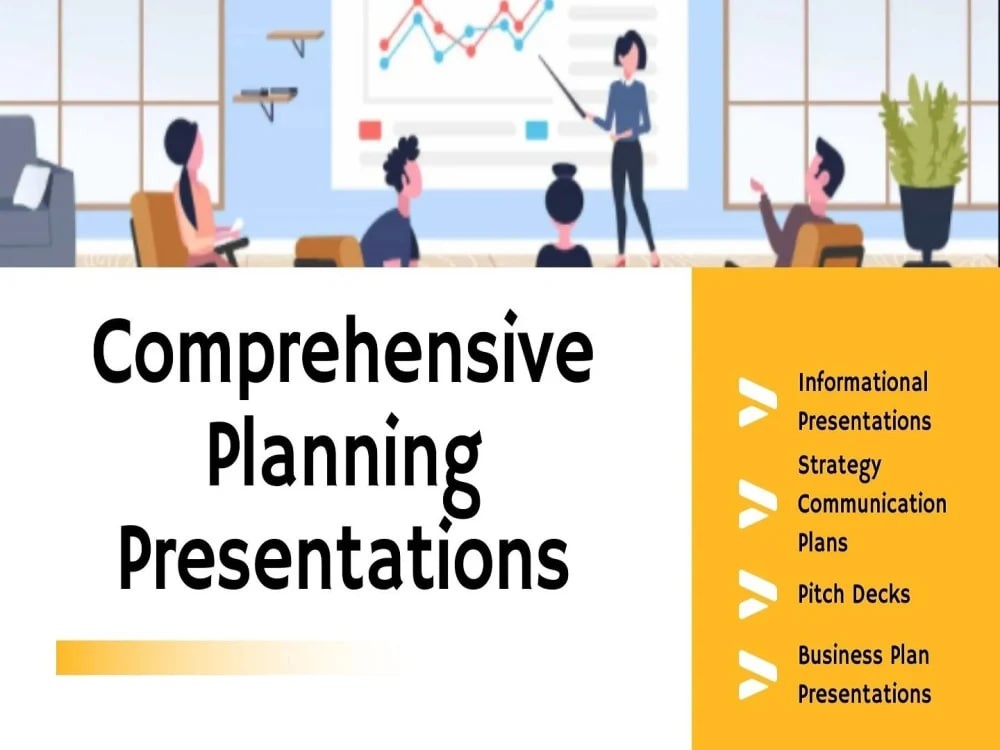 Comprehensive Planning Presentations

Informational Presentations

Strategy Communication Plans

Pitch Decks

Business Plan Presentations